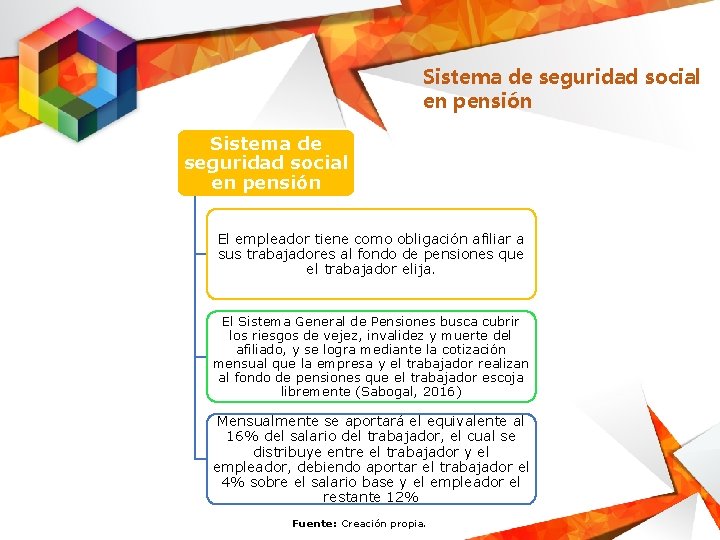 Sistema de seguridad social en pensión

Sistema de seguridad social en pensión

El empleador tiene como obligación afiliar a sus trabajadores al fondo de pensiones que el trabajador elija.

El Sistema General de Pensiones busca cubrir los riesgos de vejez, invalidez y muerte del afiliado, y se logra mediante la cotización mensual que la empresa y el trabajador realizan al fondo de pensiones que el trabajador escoja libremente (Sabogal, 2016)

Mensualmente se aportará el equivalente al 16% del salario del trabajador, el cual se distribuye entre el trabajador y el empleador, debiendo aportar el trabajador el 4% sobre el salario base y el empleador el restante 12%

Fuente: Creación propia.